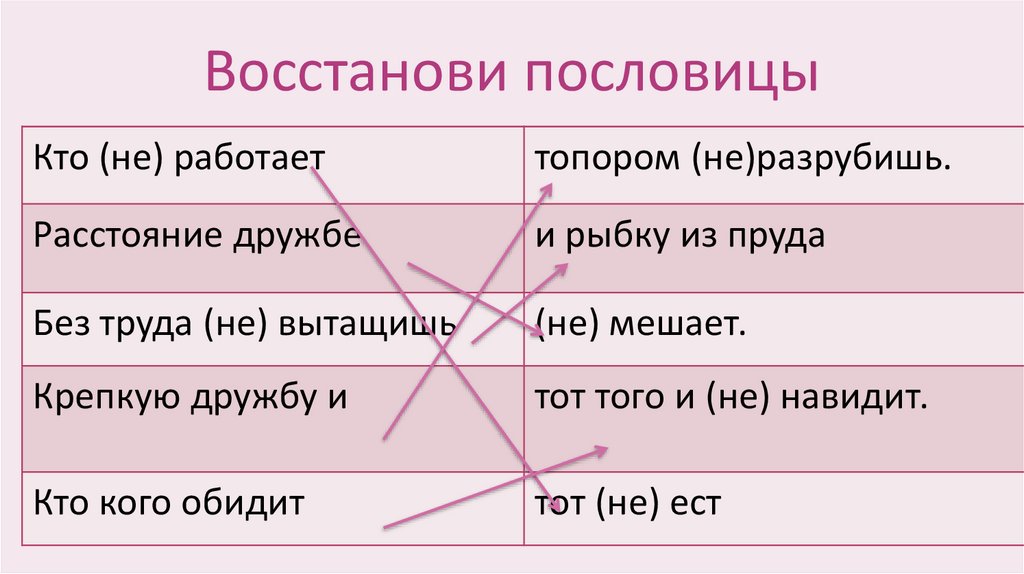 Восстанови пословицы

| | |
|---|---|
| Кто (не) работает | топором (не)разрубишь. |
| Расстояние дружбе | и рыбку из пруда |
| Без труда (не) вытащишь | (не) мешает. |
| Крепкую дружбу и | тот того и (не) навидит. |
| Кто кого обидит | тот (не) ест |